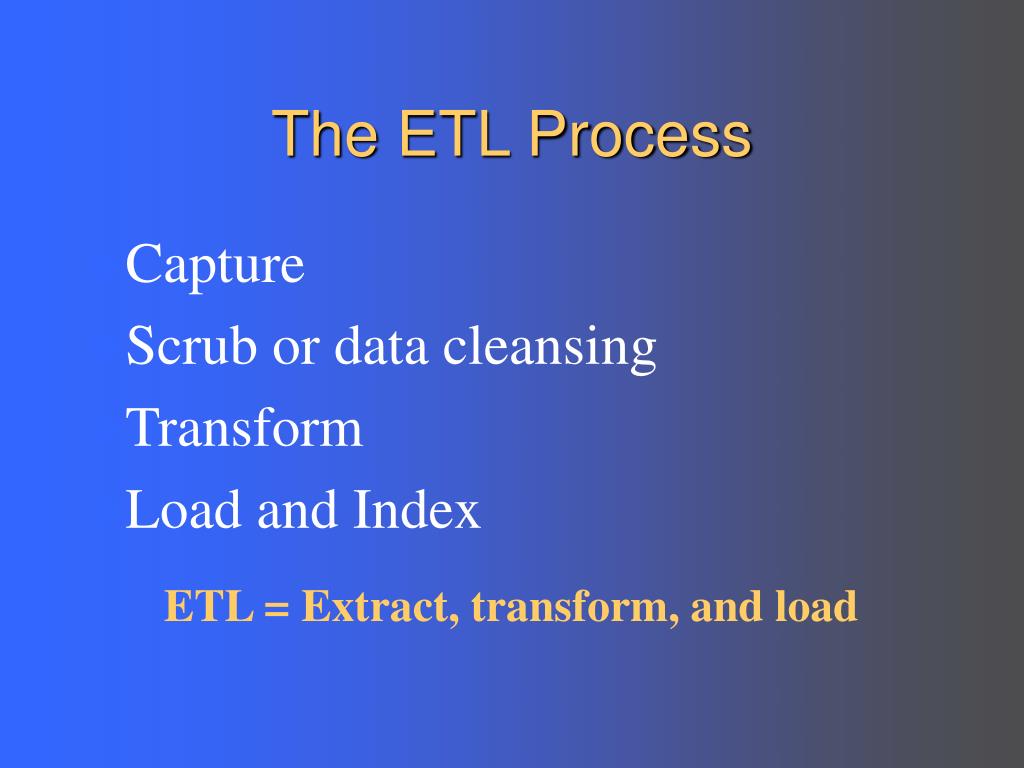 The ETL Process

Capture

Scrub or data cleansing

Transform

Load and Index

ETL = Extract, transform, and load